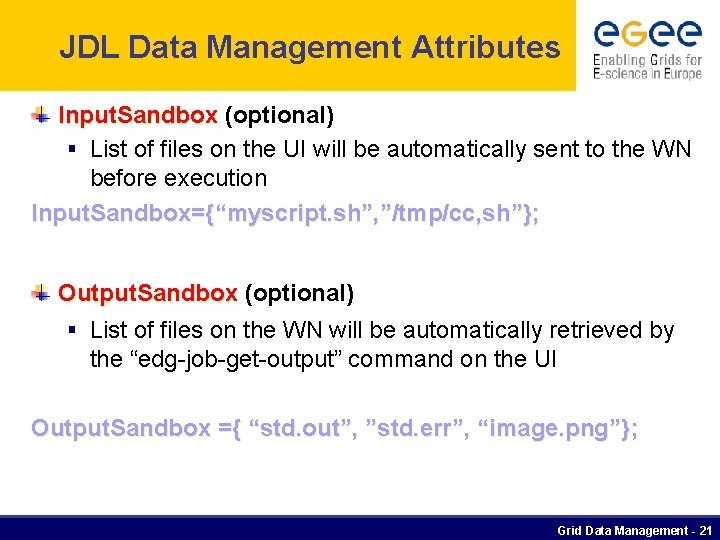 JDL Data Management Attributes

egee
Enabling Grids for E-science in Europe

InputSandbox (optional)

▪ List of files on the UI will be automatically sent to the WN before execution

InputSandbox={“myscript.sh”,”/tmp/cc,sh”};

OutputSandbox (optional)

▪ List of files on the WN will be automatically retrieved by the “edg-job-get-output” command on the UI

OutputSandbox ={ “std.out”, ”std.err”, “image.png”};

Grid Data Management - 21